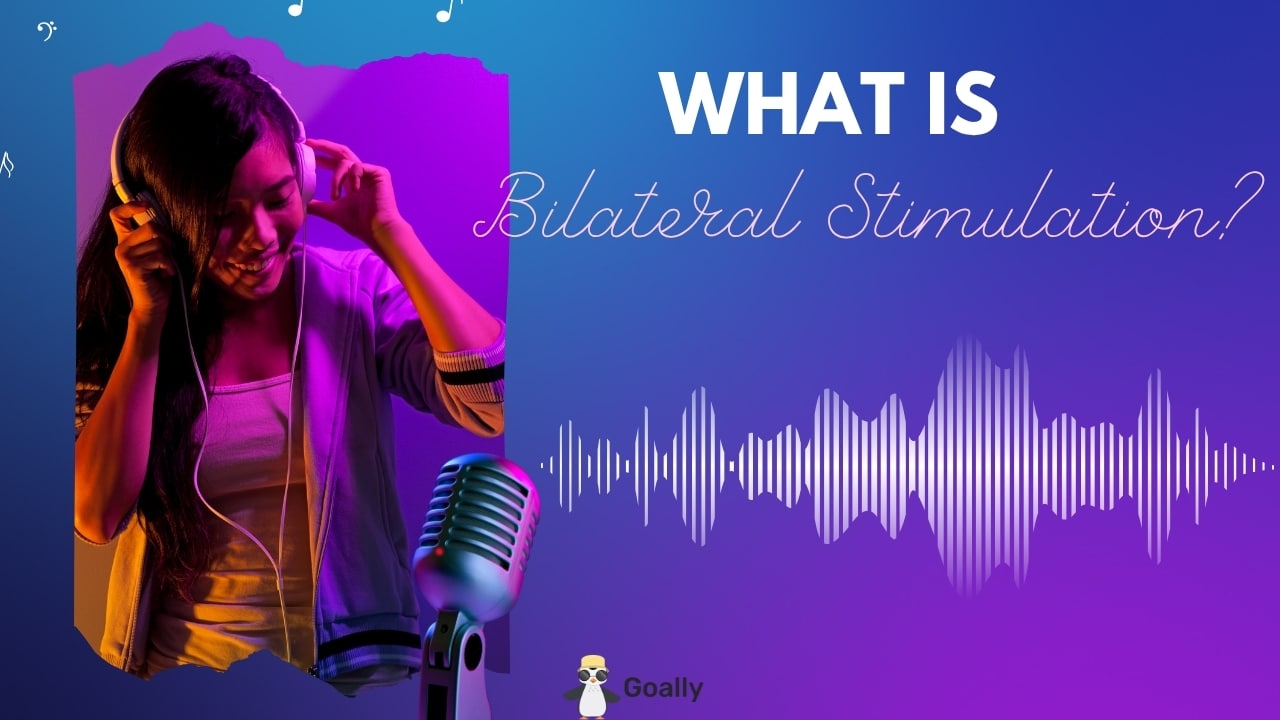 WHAT IS
Bilateral Stimulation?

Goally